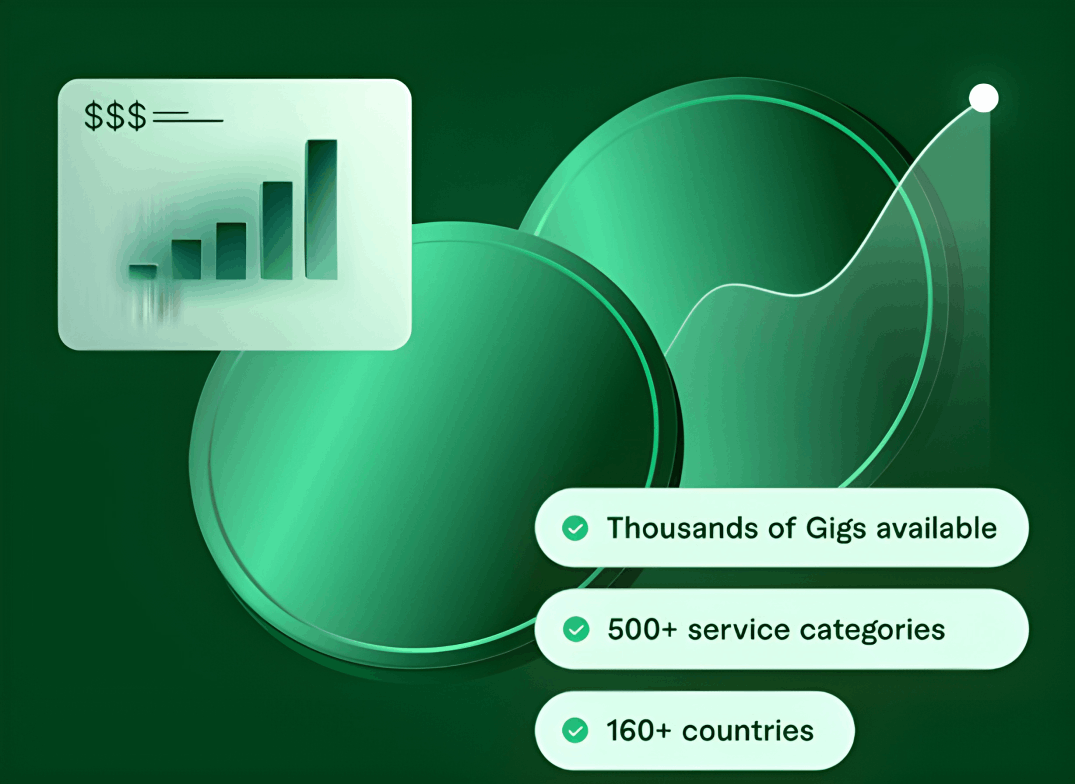 $$$

Thousands of Gigs available

500+ service categories

160+ countries